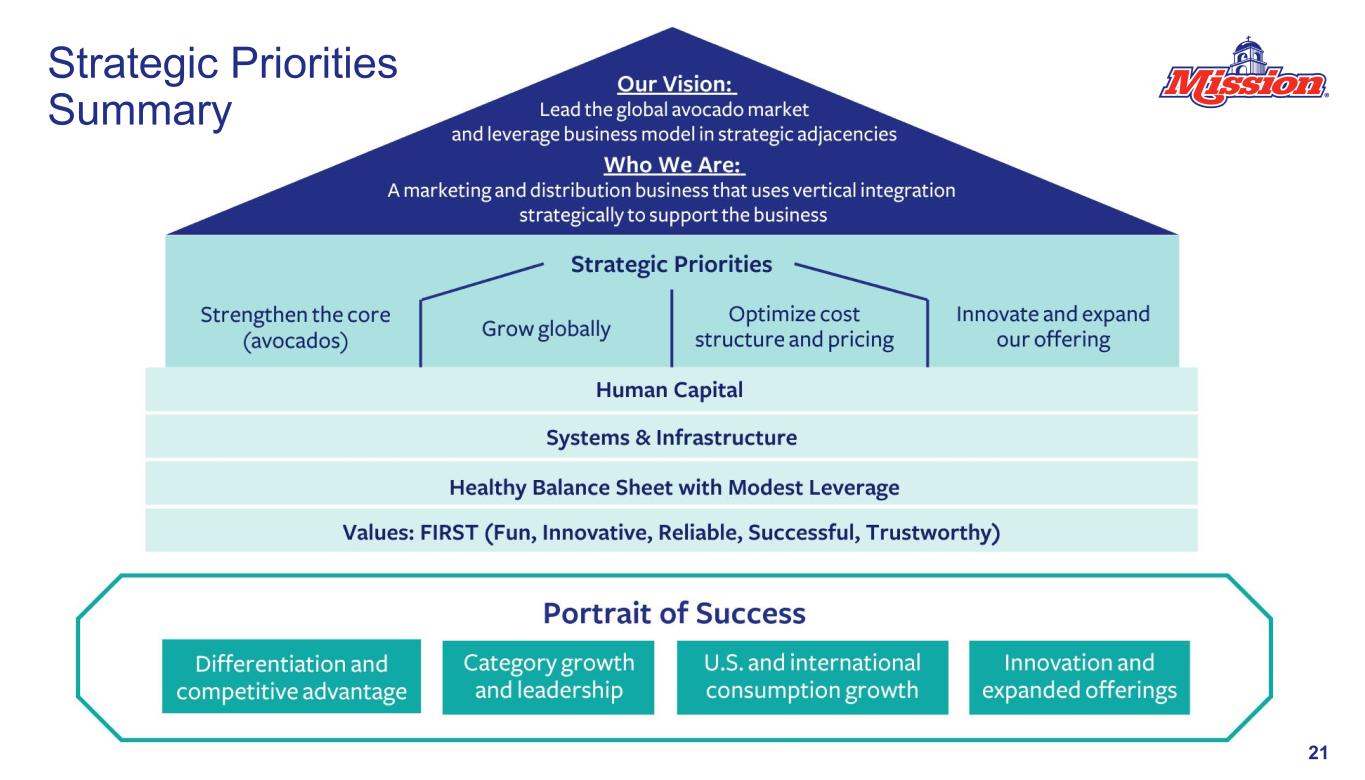 Strategic Priorities Summary

Mission

Our Vision:
Lead the global avocado market and leverage business model in strategic adjacencies

Who We Are:
A marketing and distribution business that uses vertical integration strategically to support the business

Strategic Priorities

Strengthen the core (avocados)

Grow globally

Optimize cost structure and pricing

Innovate and expand our offering

Human Capital

Systems & Infrastructure

Healthy Balance Sheet with Modest Leverage

Values: FIRST (Fun, Innovative, Reliable, Successful, Trustworthy)

Portrait of Success

Differentiation and competitive advantage

Category growth and leadership

U.S. and international consumption growth

Innovation and expanded offerings

21